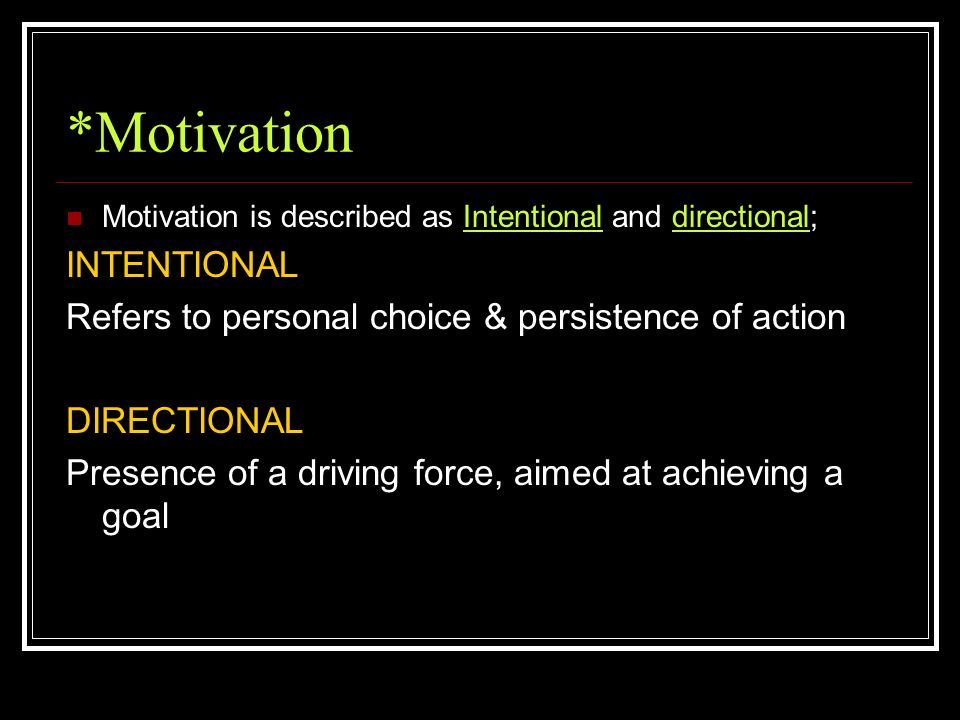 *Motivation

Motivation is described as Intentional and directional;

INTENTIONAL

Refers to personal choice & persistence of action

DIRECTIONAL

Presence of a driving force, aimed at achieving a goal